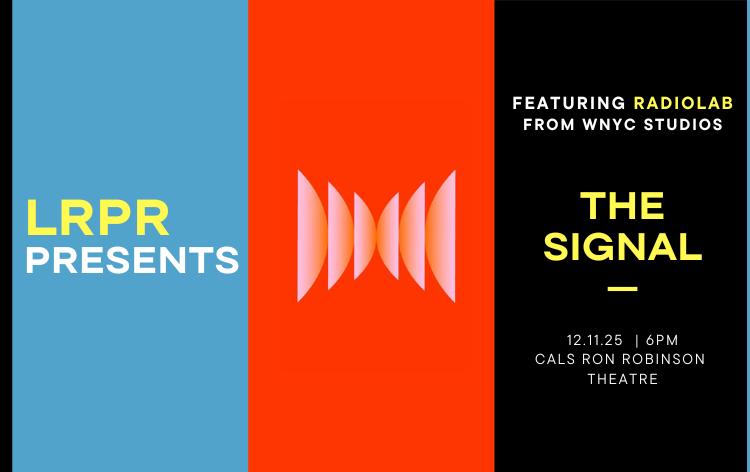 LRPR
PRESENTS

FEATURING RADIOLAB
FROM WNYC STUDIOS

THE
SIGNAL

12.11.25 | 6PM
CALS RON ROBINSON
THEATRE